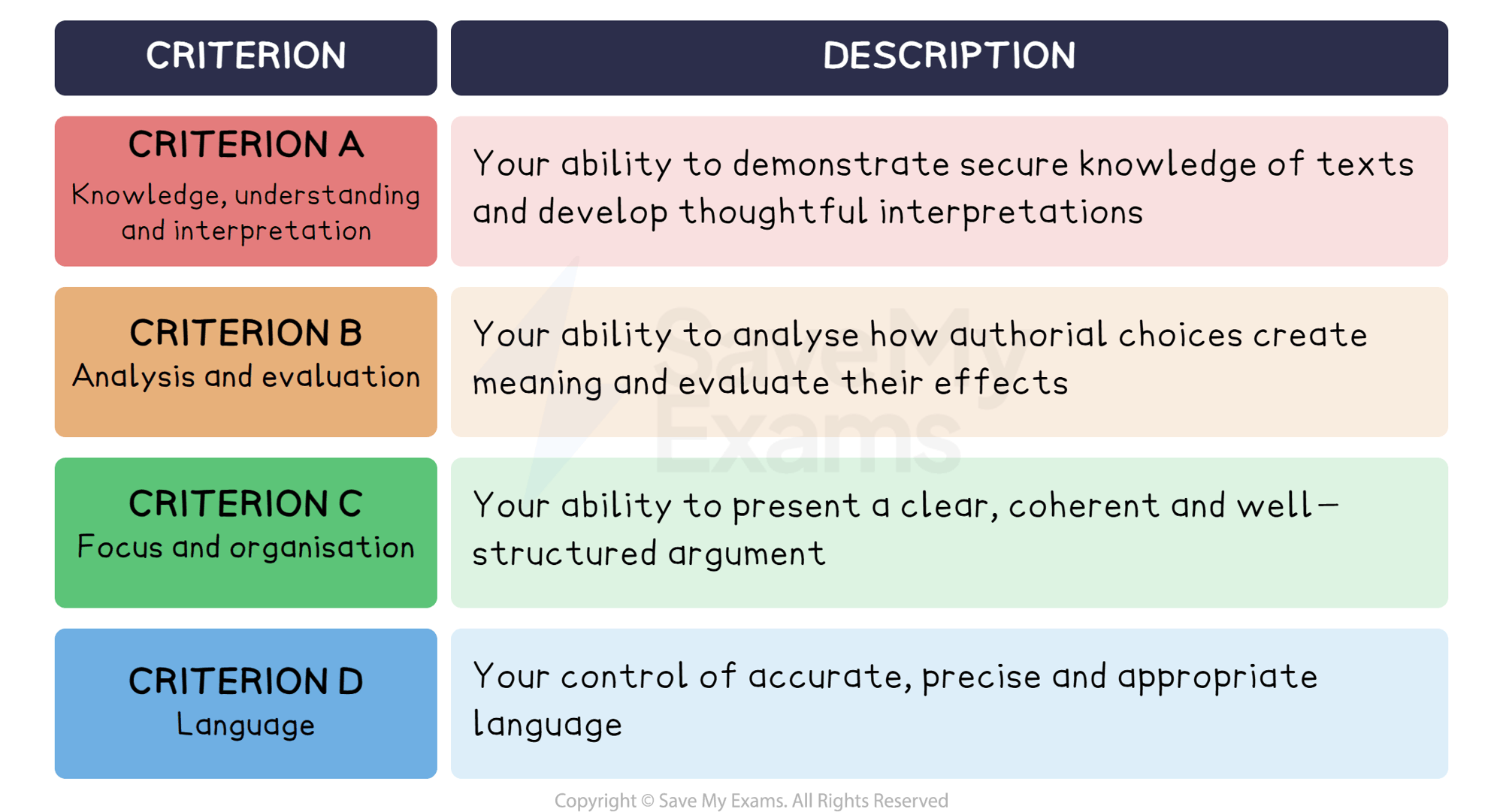 | CRITERION | DESCRIPTION |
|---|---|
| CRITERION A Knowledge, understanding and interpretation | Your ability to demonstrate secure knowledge of texts and develop thoughtful interpretations |
| CRITERION B Analysis and evaluation | Your ability to analyse how authorial choices create meaning and evaluate their effects |
| CRITERION C Focus and organisation | Your ability to present a clear, coherent and well-structured argument |
| CRITERION D Language | Your control of accurate, precise and appropriate language |

Save My Exams

Copyright © Save My Exams. All Rights Reserved